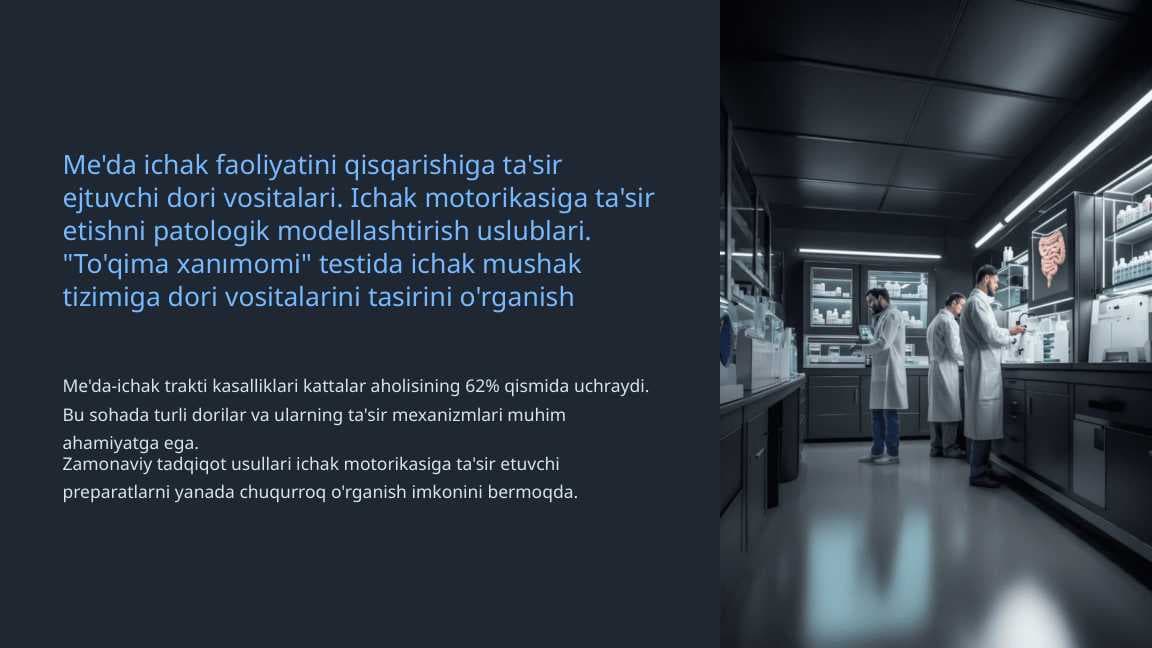 Me'da ichak faoliyatini qisqarishiga ta'sir ejtuvchi dori vositalari. Ichak motorikasiga ta'sir etishni patologik modellashtirish uslublari. "To'qima xanımomi" testida ichak mushak tizimiga dori vositalarini tasirini o'rganish

Me'da-ichak trakti kasalliklari kattalar aholisining 62% qismida uchraydi. Bu sohada turli dorilar va ularning ta'sir mexanizmlari muhim ahamiyatga ega.
Zamonaviy tadqiqot usullari ichak motorikasiga ta'sir etuvchi preparatlarni yanada chuqurroq o'rganish imkonini bermoqda.